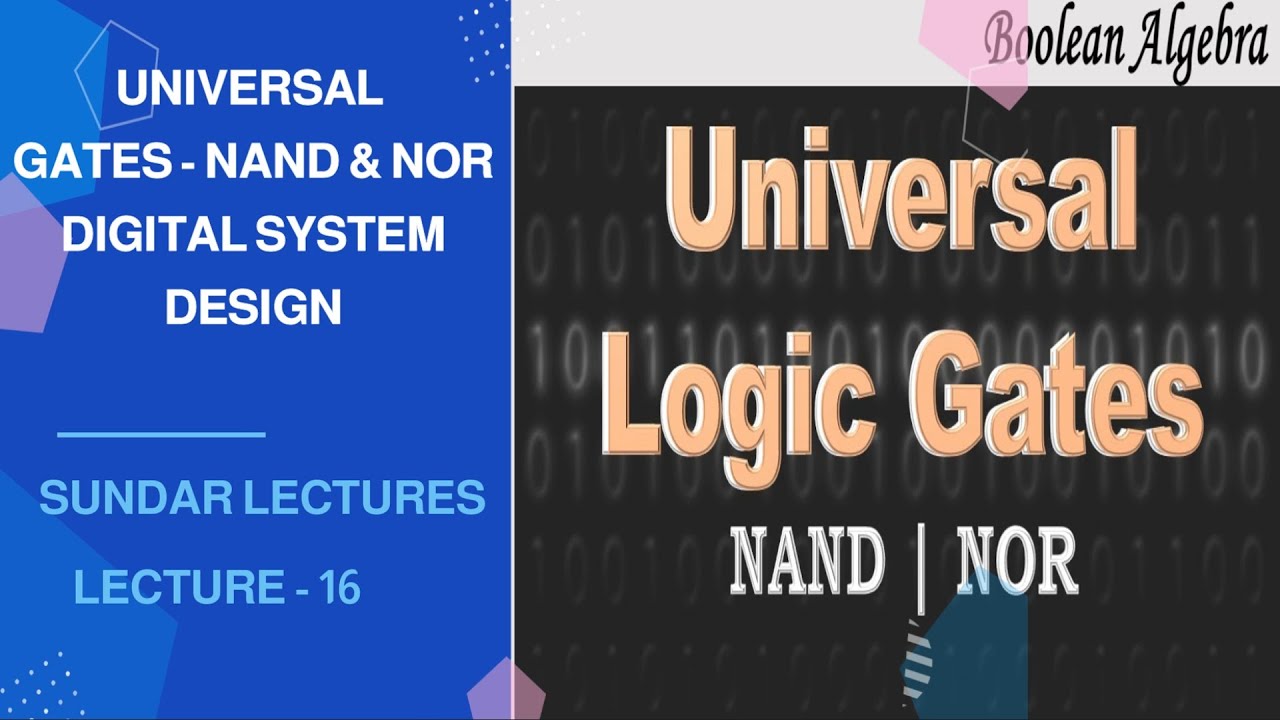 UNIVERSAL GATES - NAND & NOR DIGITAL SYSTEM DESIGN

SUNDAR LECTURES

LECTURE - 16

Boolean Algebra

Universal Logic Gates

NAND | NOR